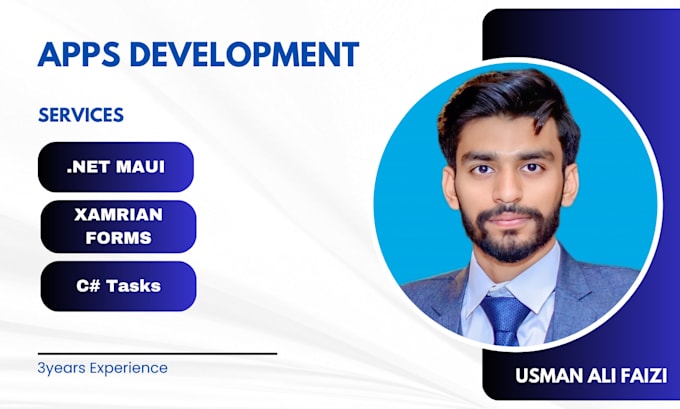 APPS DEVELOPMENT

SERVICES

.NET MAUI

XAMRIAN FORMS

C# Tasks

3years Experience

USMAN ALI FAIZI